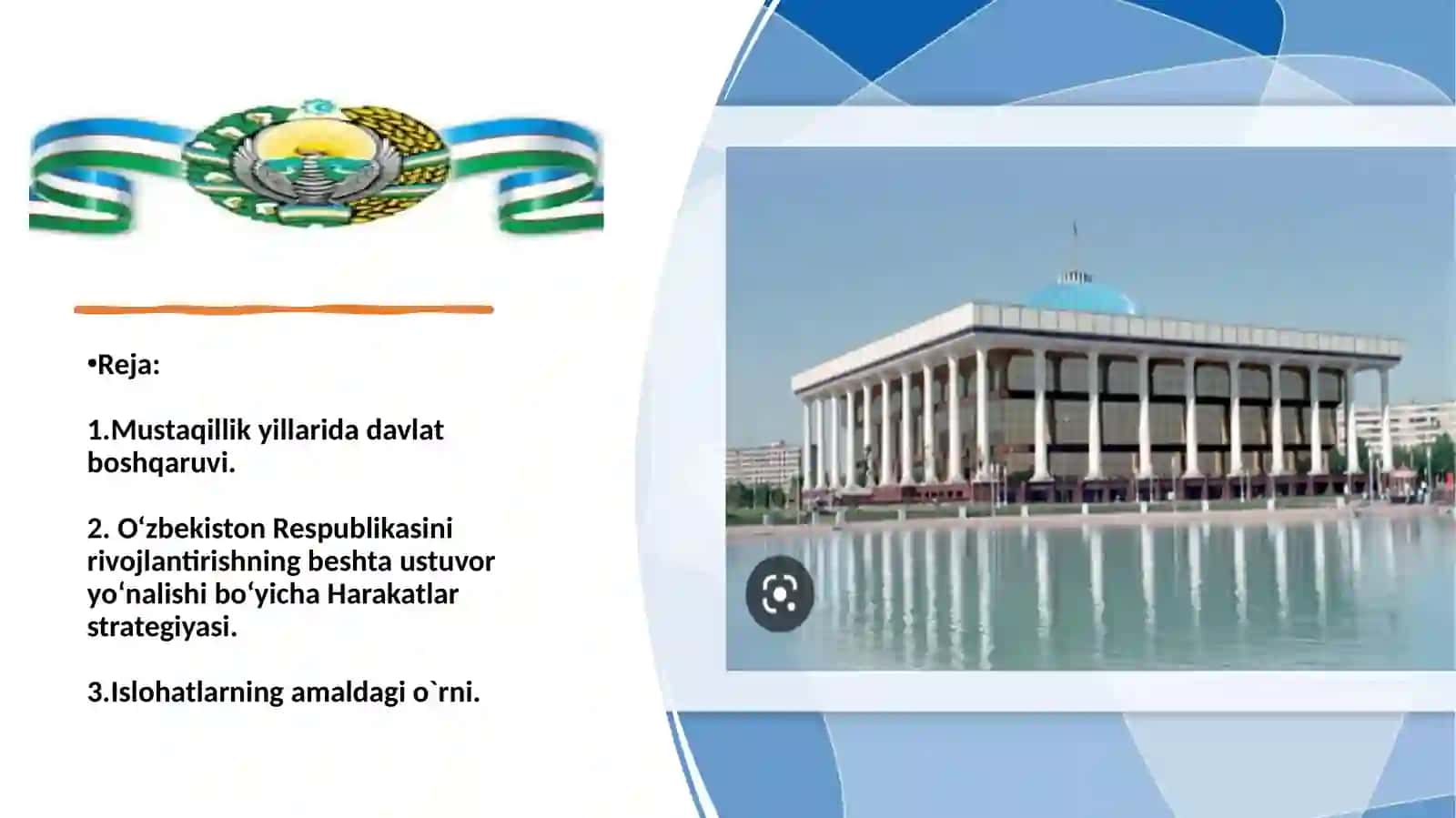 •Reja:

1.Mustaqillik yillarida davlat boshqaruvi.

2. O‘zbekiston Respublikasini rivojlantirishning beshta ustuvor yo‘nalishi bo‘yicha Harakatlar strategiyasi.

3.Islohatlarning amaldagi o`rni.